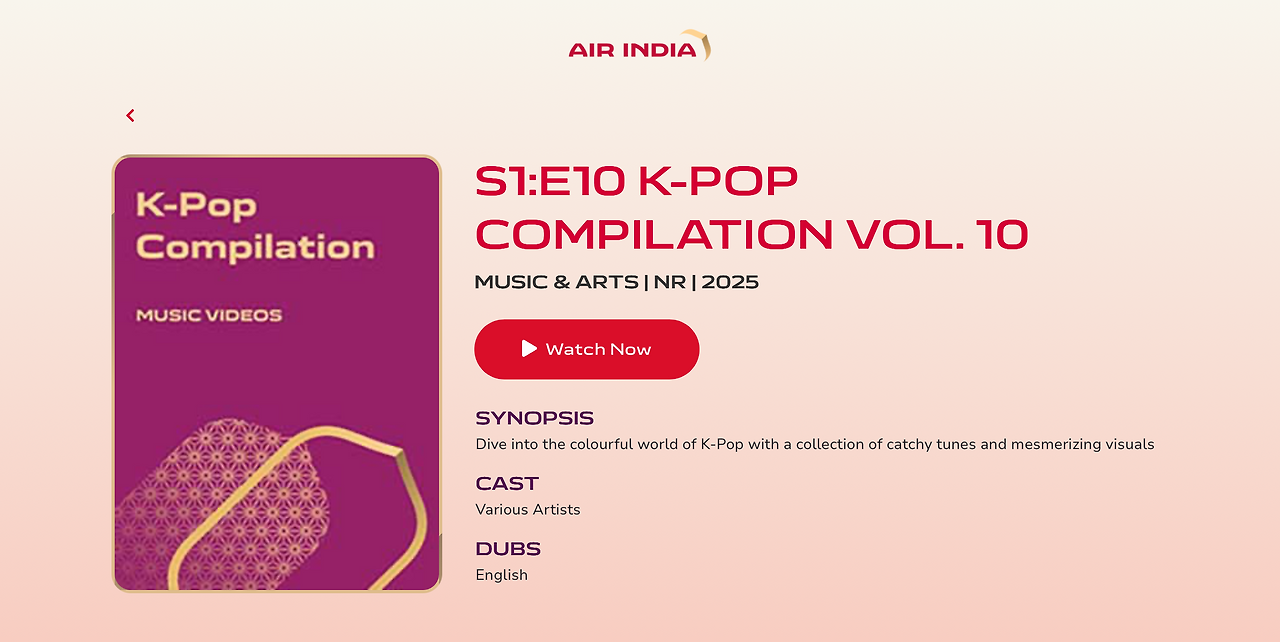 AIR INDIA

K-Pop Compilation

MUSIC VIDEOS

S1:E10 K-POP COMPILATION VOL. 10

MUSIC & ARTS | NR | 2025

Watch Now

SYNOPSIS

Dive into the colourful world of K-Pop with a collection of catchy tunes and mesmerizing visuals

CAST

Various Artists

DUBS

English